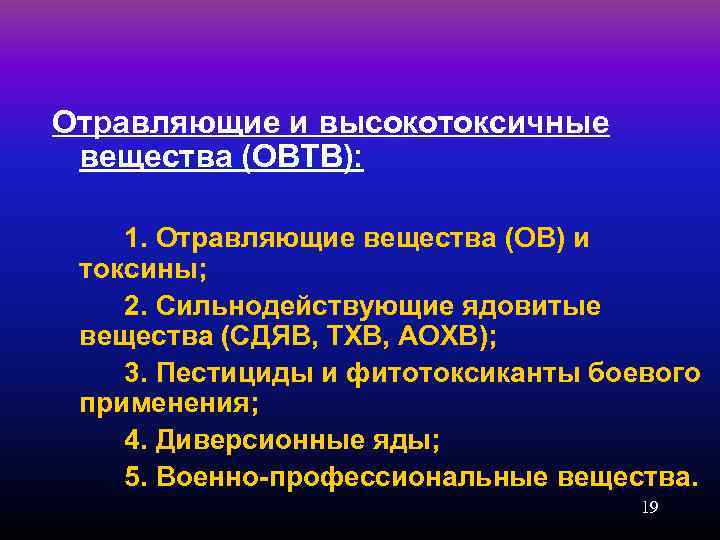 Отравляющие и высокотоксичные вещества (ОВТВ):

1. Отравляющие вещества (ОВ) и токсины;

2. Сильнодействующие ядовитые вещества (СДЯВ, ТХВ, АОХВ);

3. Пестициды и фитотоксиканты боевого применения;

4. Диверсионные яды;

5. Военно-профессиональные вещества.

19